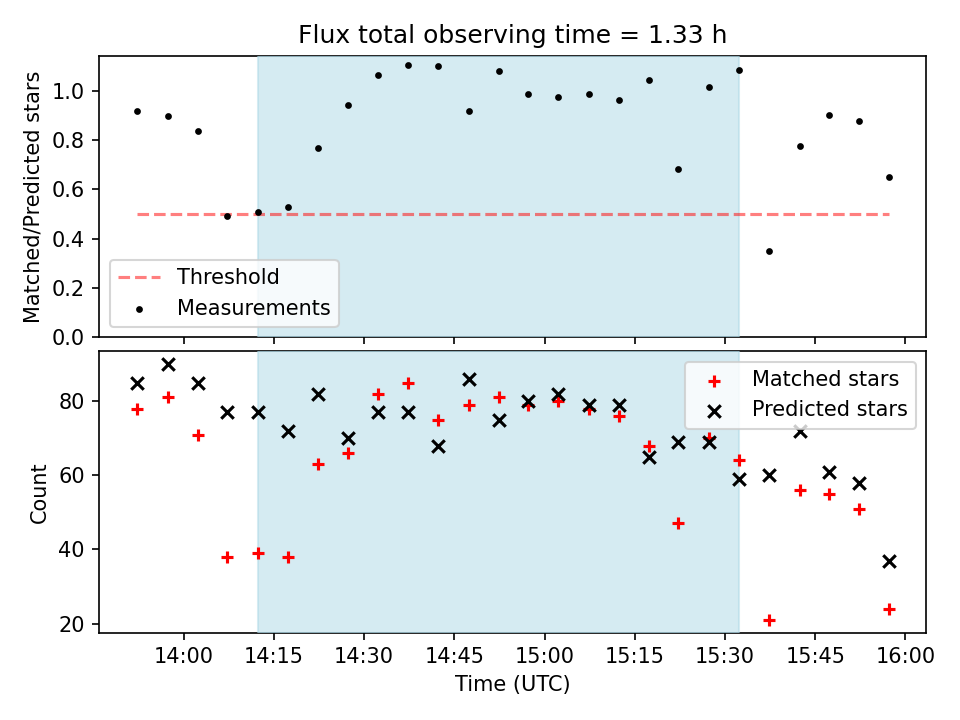 Flux total observing time = 1.33 h

Matched/Predicted stars

1.0
0.8
0.6
0.4
0.2
0.0

Threshold
Measurements

Count

80
60
40
20

Matched stars
Predicted stars

14:00
14:15
14:30
14:45
15:00
15:15
15:30
15:45
16:00

Time (UTC)